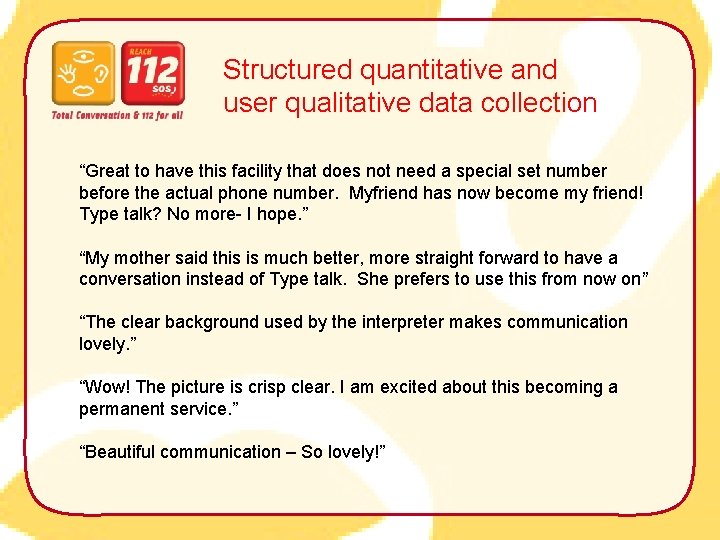 REACH 112 SOS

Total Conversation & 112 for all

Structured quantitative and user qualitative data collection

“Great to have this facility that does not need a special set number before the actual phone number. Myfriend has now become my friend! Type talk? No more- I hope.”

“My mother said this is much better, more straight forward to have a conversation instead of Type talk. She prefers to use this from now on”

“The clear background used by the interpreter makes communication lovely.”

“Wow! The picture is crisp clear. I am excited about this becoming a permanent service.”

“Beautiful communication – So lovely!”